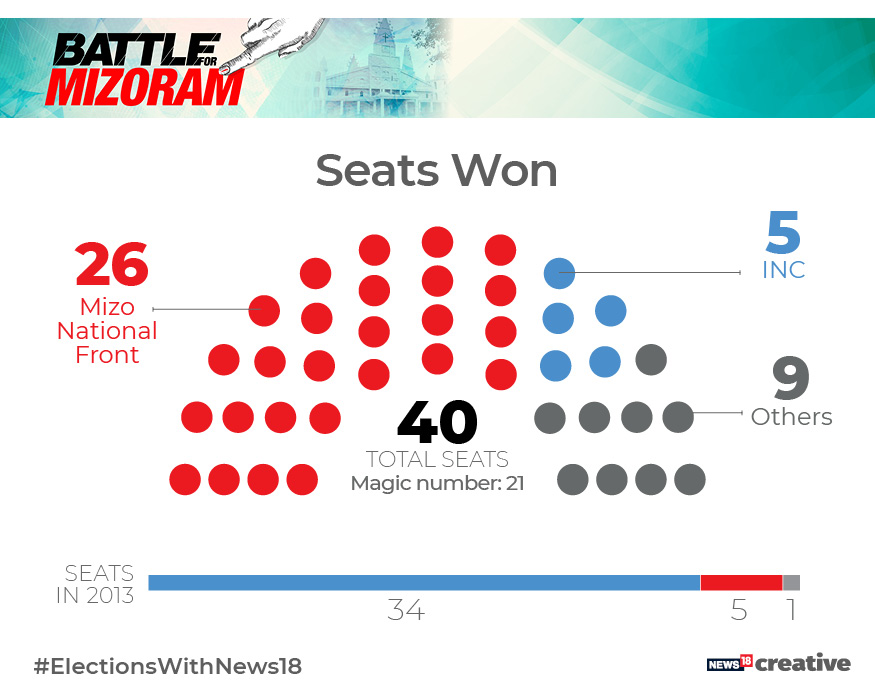 BATTLE FOR MIZORAM

Seats Won

26
Mizo National Front

5
INC

9
Others

40
TOTAL SEATS
Magic number: 21

SEATS IN 2013
34
5
1

#ElectionsWithNews18

NEWS18 creative